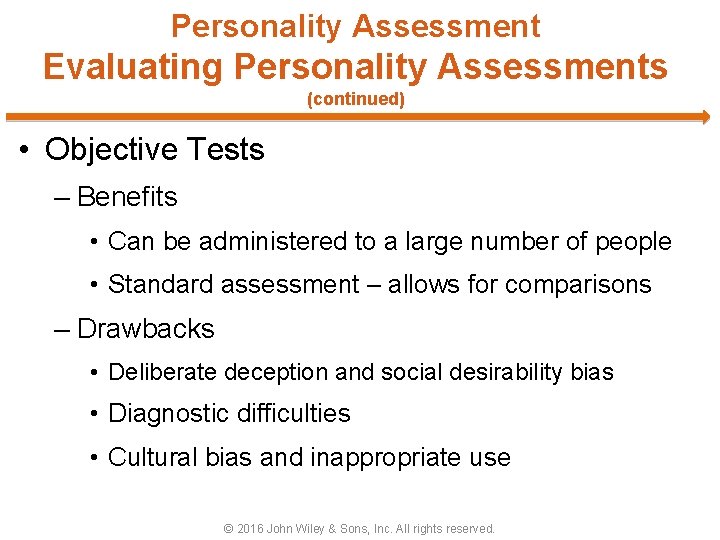 Personality Assessment
Evaluating Personality Assessments
(continued)

• Objective Tests
– Benefits
• Can be administered to a large number of people
• Standard assessment – allows for comparisons
– Drawbacks
• Deliberate deception and social desirability bias
• Diagnostic difficulties
• Cultural bias and inappropriate use

© 2016 John Wiley & Sons, Inc. All rights reserved.